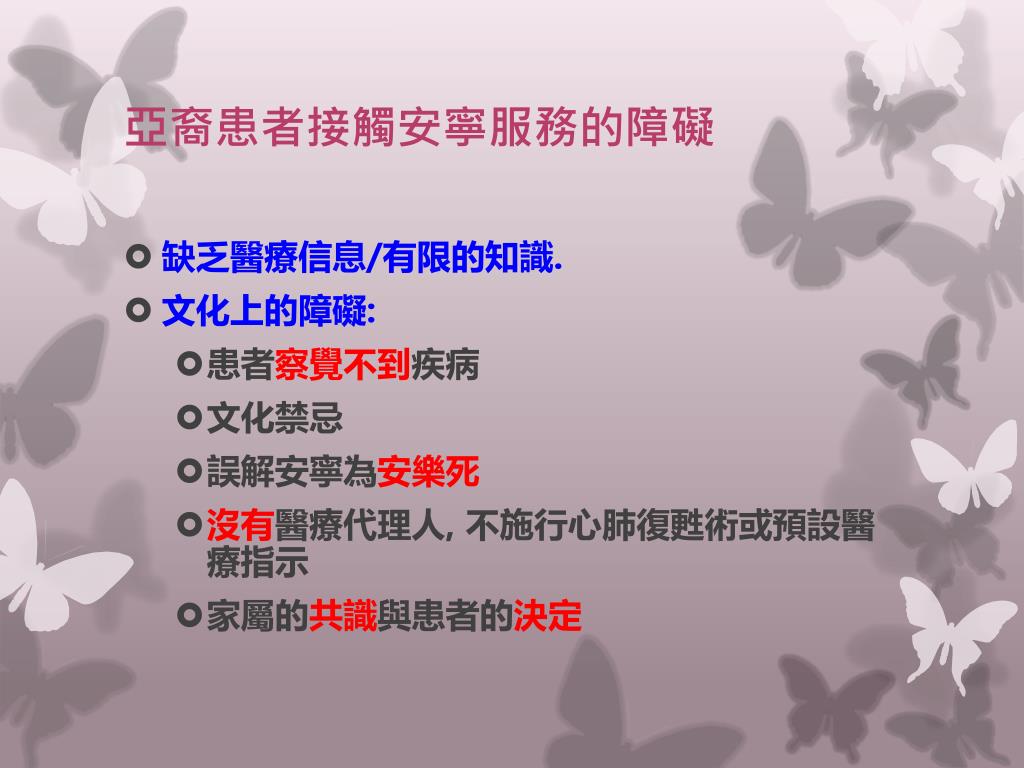 亞裔患者接觸安寧服務的障礙

缺乏醫療信息/有限的知識.

文化上的障礙:

患者察覺不到疾病

文化禁忌

誤解安寧為安樂死

沒有醫療代理人, 不施行心肺復甦術或預設醫療指示

家屬的共識與患者的決定